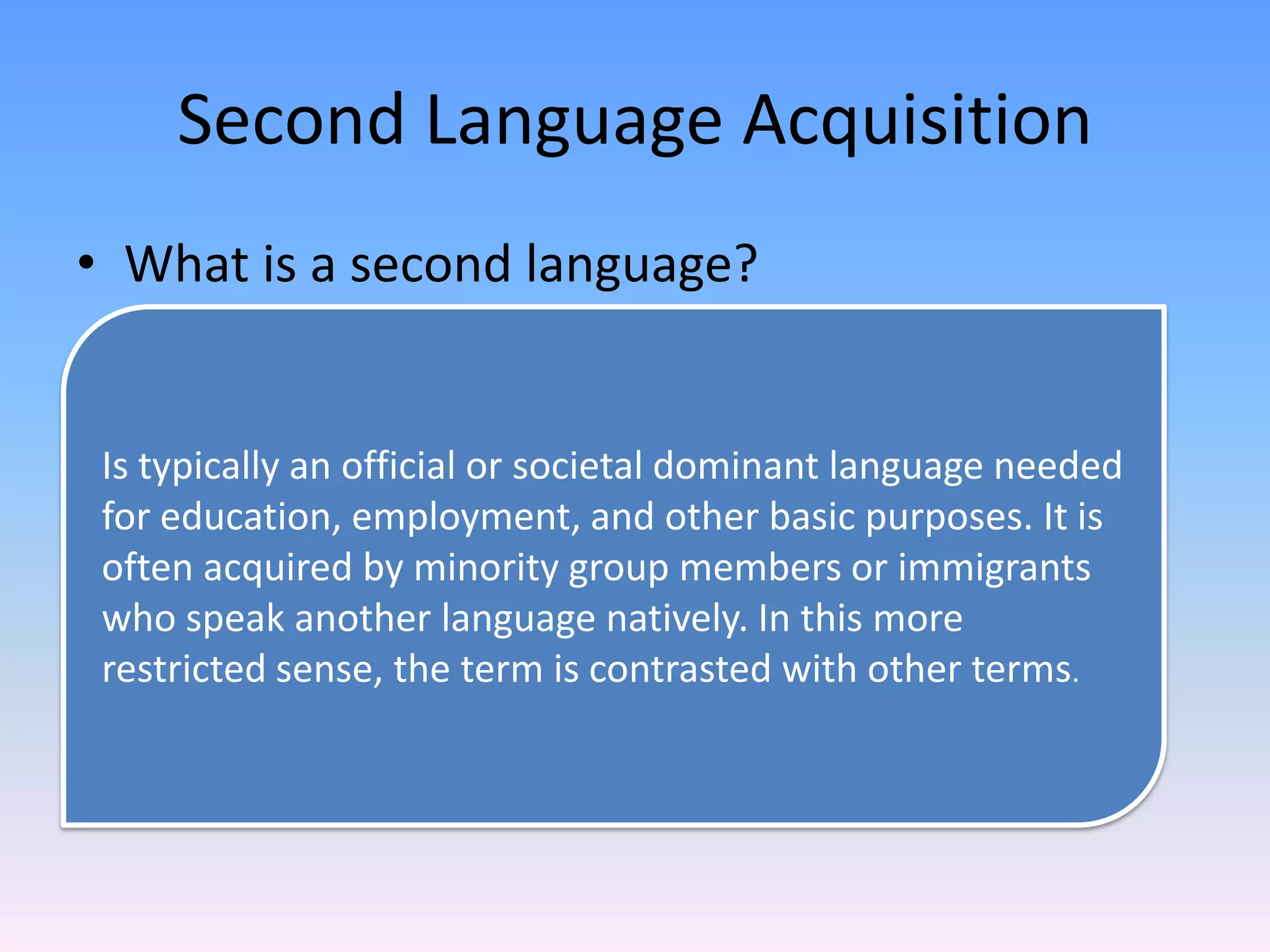 Second Language Acquisition

• What is a second language?

Is typically an official or societal dominant language needed for education, employment, and other basic purposes. It is often acquired by minority group members or immigrants who speak another language natively. In this more restricted sense, the term is contrasted with other terms.